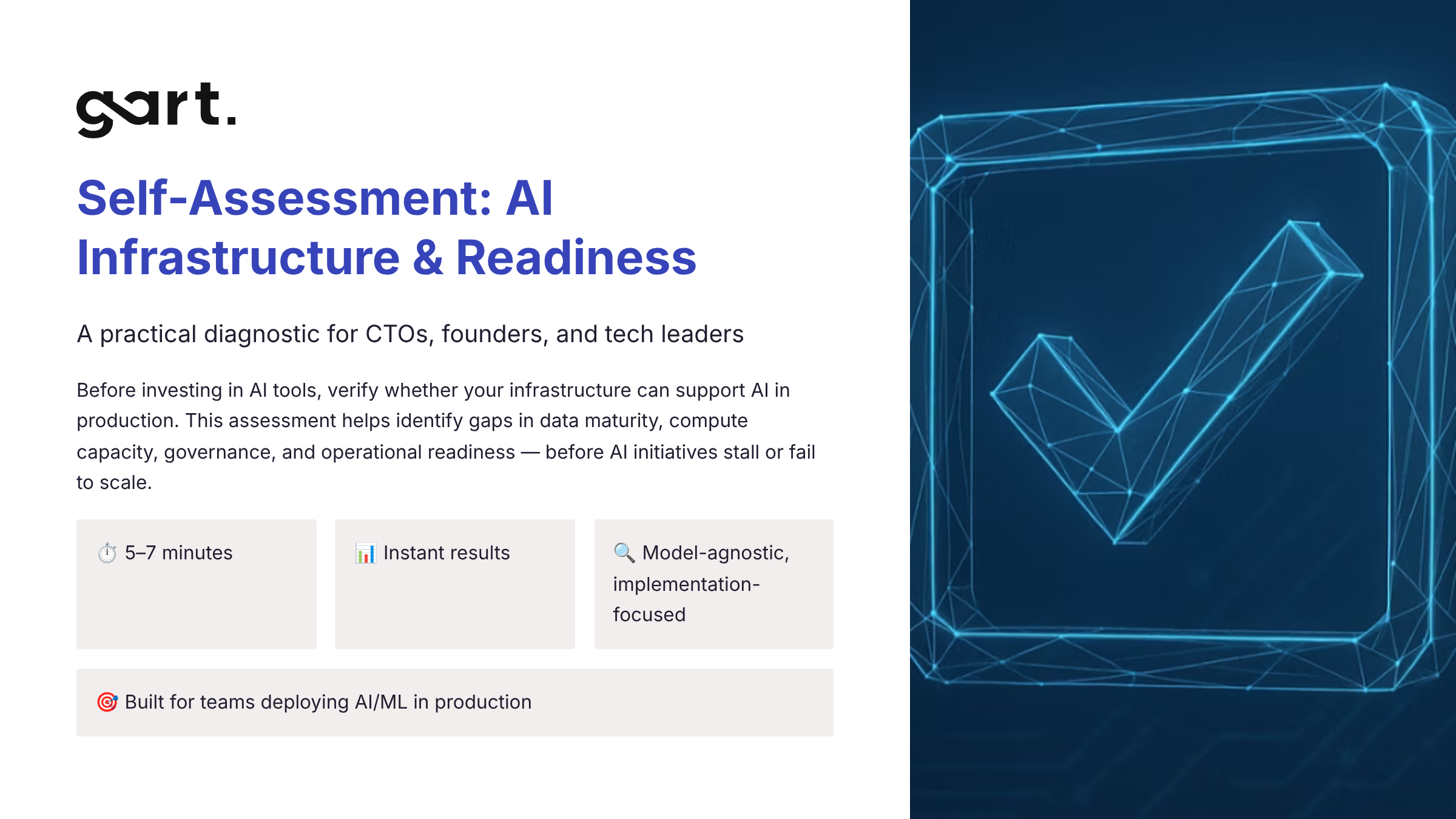 gart.

Self-Assessment: AI Infrastructure & Readiness

A practical diagnostic for CTOs, founders, and tech leaders

Before investing in AI tools, verify whether your infrastructure can support AI in production. This assessment helps identify gaps in data maturity, compute capacity, governance, and operational readiness — before AI initiatives stall or fail to scale.

⏱️ 5–7 minutes

📊 Instant results

🔍 Model-agnostic, implementation-focused

🎯 Built for teams deploying AI/ML in production